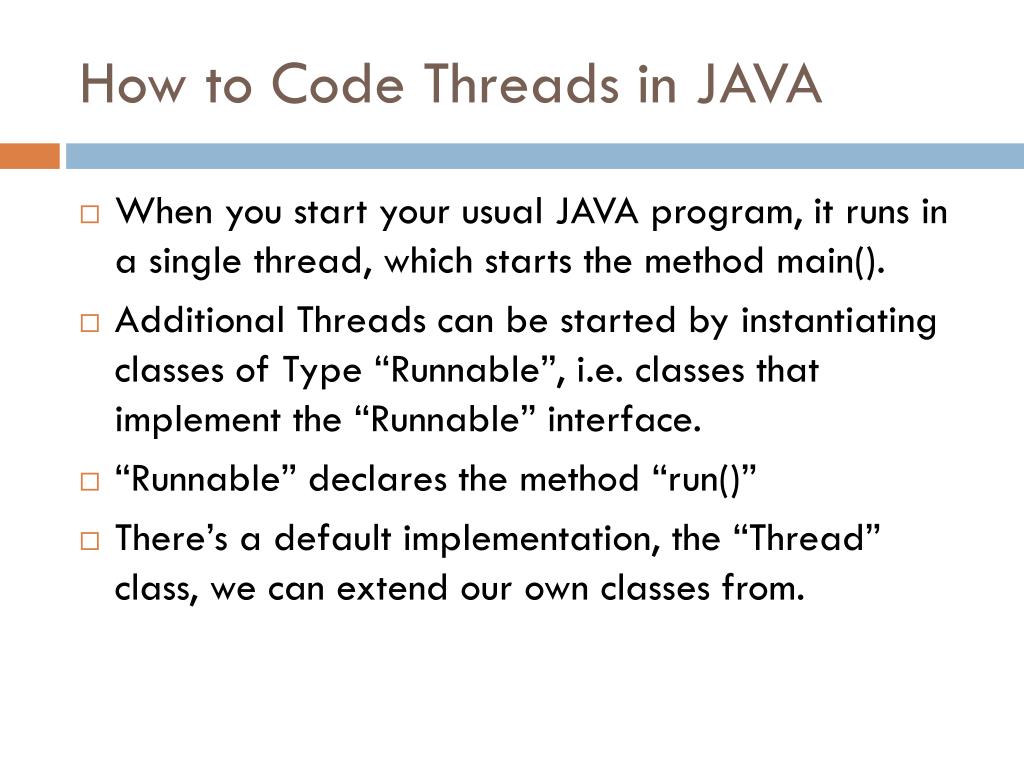 How to Code Threads in JAVA

□ When you start your usual JAVA program, it runs in a single thread, which starts the method main().

□ Additional Threads can be started by instantiating classes of Type “Runnable”, i.e. classes that implement the “Runnable” interface.

□ “Runnable” declares the method “run()”

□ There’s a default implementation, the “Thread” class, we can extend our own classes from.